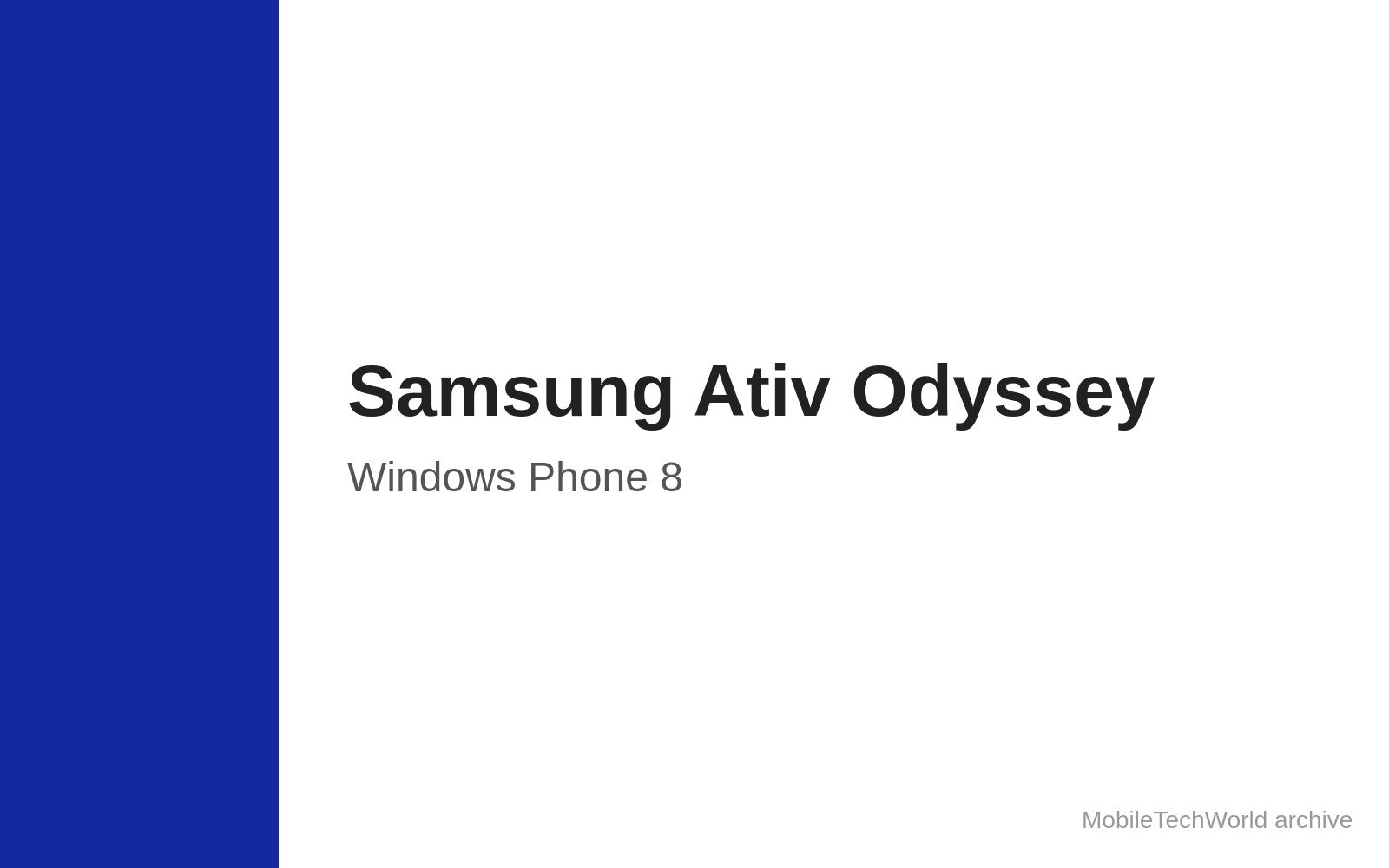 Samsung Ativ Odyssey

Windows Phone 8

MobileTechWorld archive